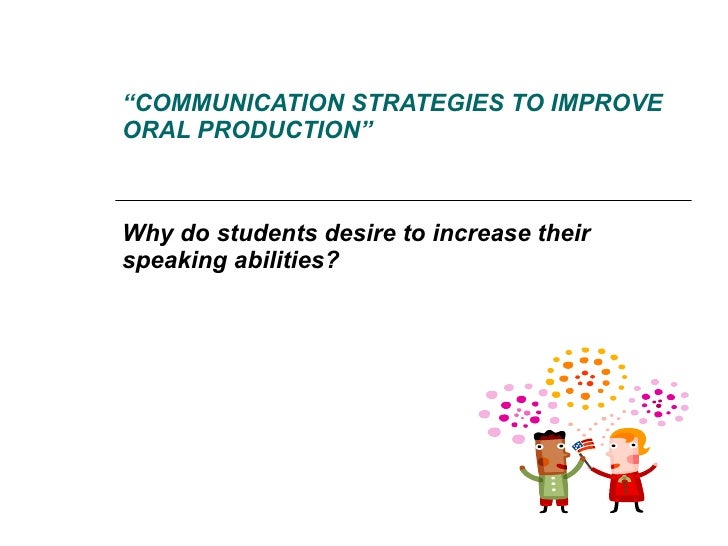 “COMMUNICATION STRATEGIES TO IMPROVE ORAL PRODUCTION”

Why do students desire to increase their speaking abilities?